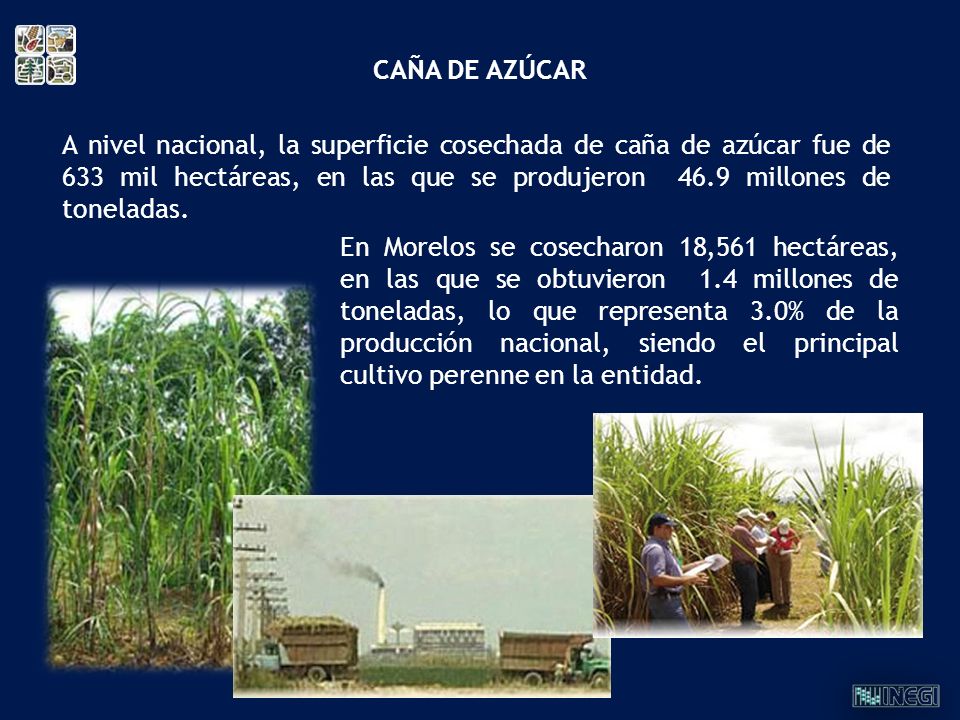 CAÑA DE AZÚCAR

A nivel nacional, la superficie cosechada de caña de azúcar fue de 633 mil hectáreas, en las que se produjeron 46.9 millones de toneladas.

En Morelos se cosecharon 18,561 hectáreas, en las que se obtuvieron 1.4 millones de toneladas, lo que representa 3.0% de la producción nacional, siendo el principal cultivo perenne en la entidad.

INEGI